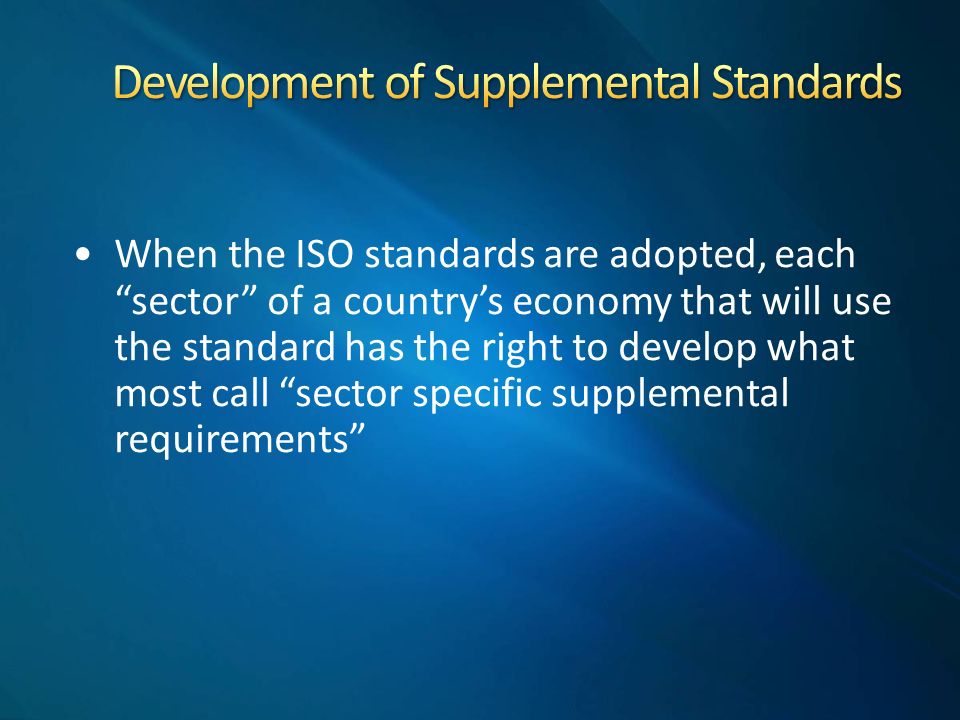 Development of Supplemental Standards

• When the ISO standards are adopted, each “sector” of a country’s economy that will use the standard has the right to develop what most call “sector specific supplemental requirements”